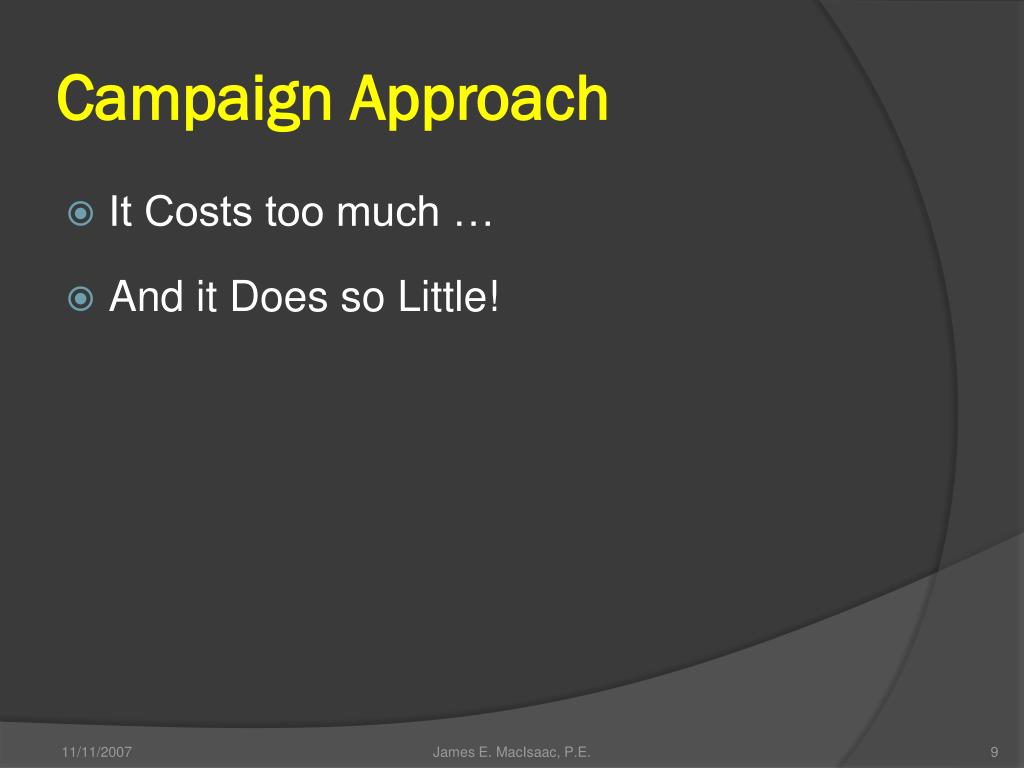 Campaign Approach

It Costs too much …

And it Does so Little!

11/11/2007

James E. MacIsaac, P.E.

9